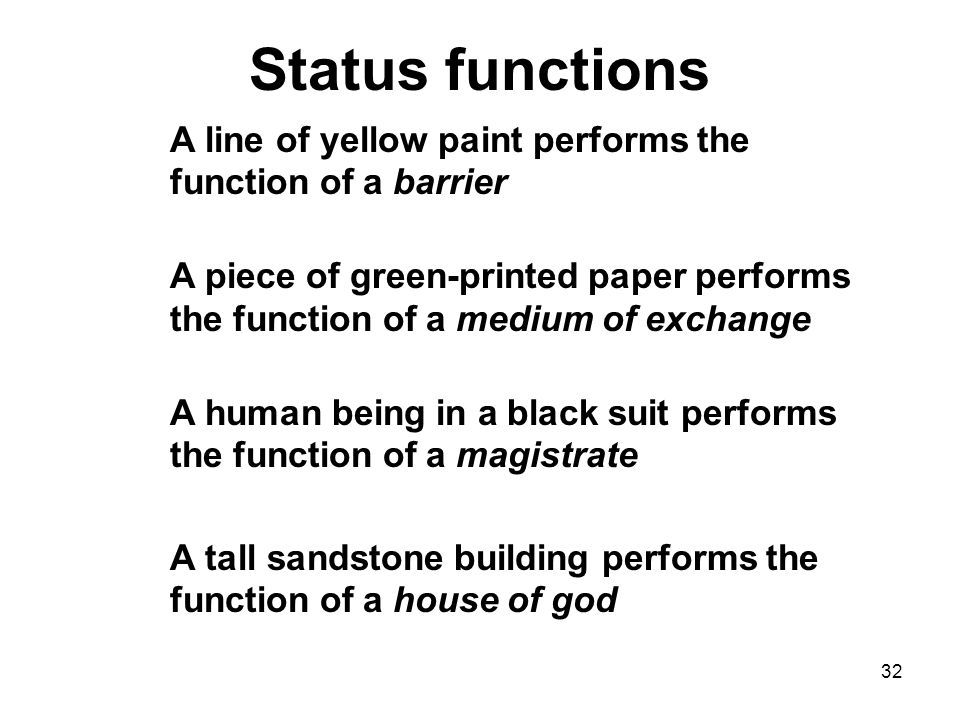 Status functions

A line of yellow paint performs the function of a barrier

A piece of green-printed paper performs the function of a medium of exchange

A human being in a black suit performs the function of a magistrate

A tall sandstone building performs the function of a house of god

32